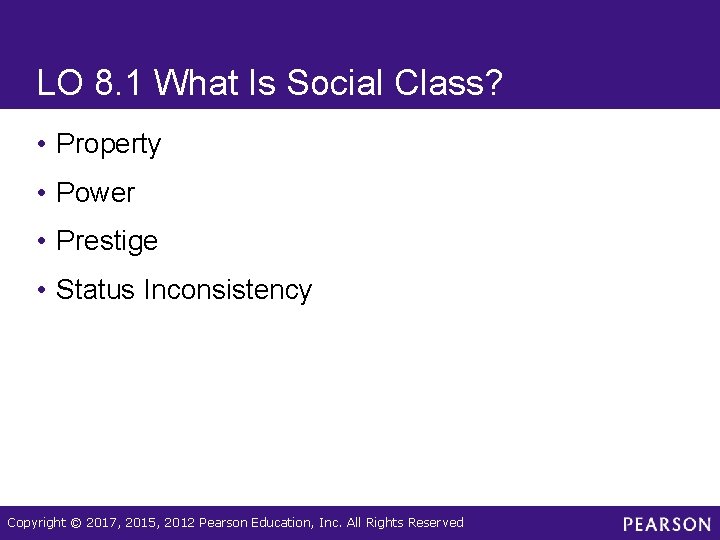 LO 8.1 What Is Social Class?

• Property
• Power
• Prestige
• Status Inconsistency

Copyright © 2017, 2015, 2012 Pearson Education, Inc. All Rights Reserved

PEARSON